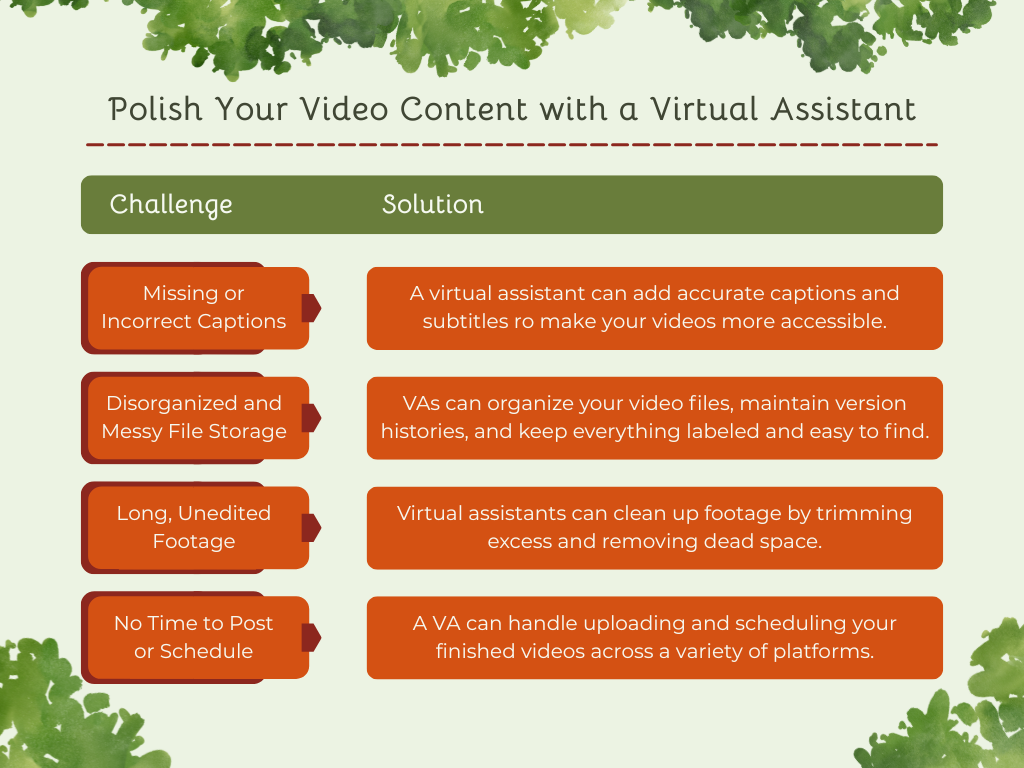 Polish Your Video Content with a Virtual Assistant

| Challenge | Solution |
|---|---|
| Missing or Incorrect Captions | A virtual assistant can add accurate captions and subtitles ro make your videos more accessible. |
| Disorganized and Messy File Storage | VAs can organize your video files, maintain version histories, and keep everything labeled and easy to find. |
| Long, Unedited Footage | Virtual assistants can clean up footage by trimming excess and removing dead space. |
| No Time to Post or Schedule | A VA can handle uploading and scheduling your finished videos across a variety of platforms. |